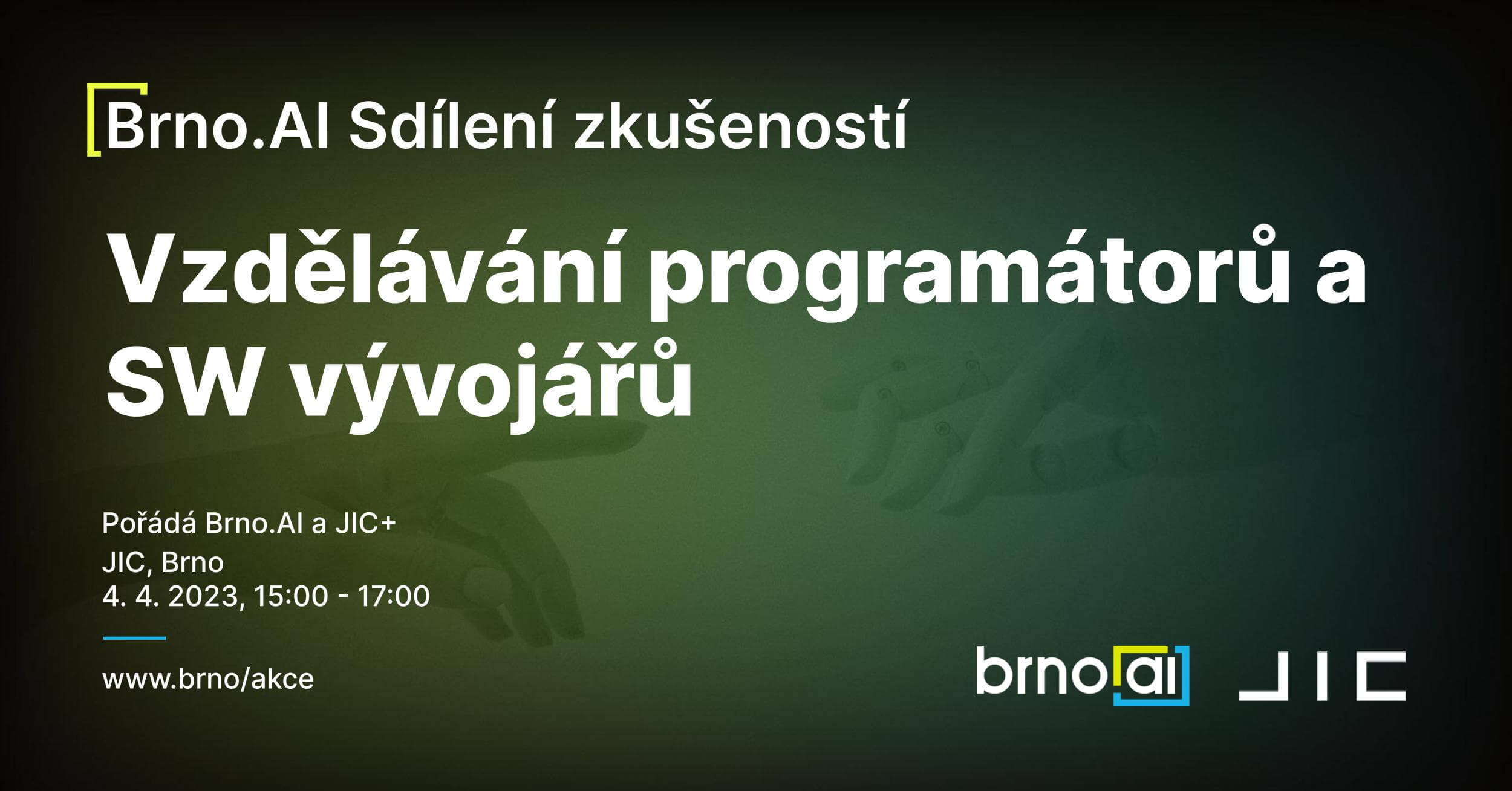 Brno.AI Sdílení zkušeností

Vzdělávání programátorů a SW vývojářů

Pořádá Brno.AI a JIC+
JIC, Brno
4. 4. 2023, 15:00 - 17:00

www.brno/akce

brno ai

JIC